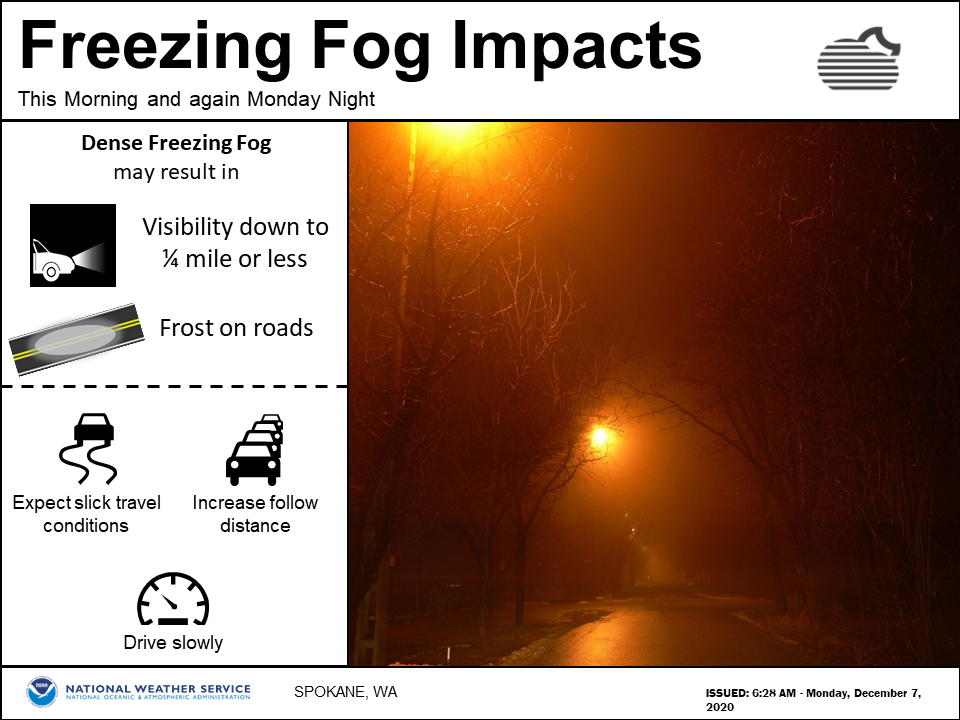 Freezing Fog Impacts
This Morning and again Monday Night

Dense Freezing Fog
may result in

Visibility down to ¼ mile or less

Frost on roads

Expect slick travel conditions

Increase follow distance

Drive slowly

NOAA
NATIONAL WEATHER SERVICE
NATIONAL OCEANIC & ATMOSPHERIC ADMINISTRATION

SPOKANE, WA

ISSUED: 6:28 AM - Monday, December 7, 2020